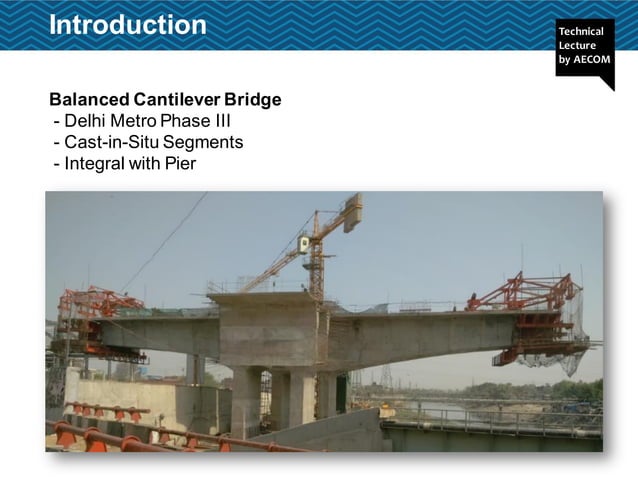 Introduction

Technical Lecture by AECOM

Balanced Cantilever Bridge
- Delhi Metro Phase III
- Cast-in-Situ Segments
- Integral with Pier